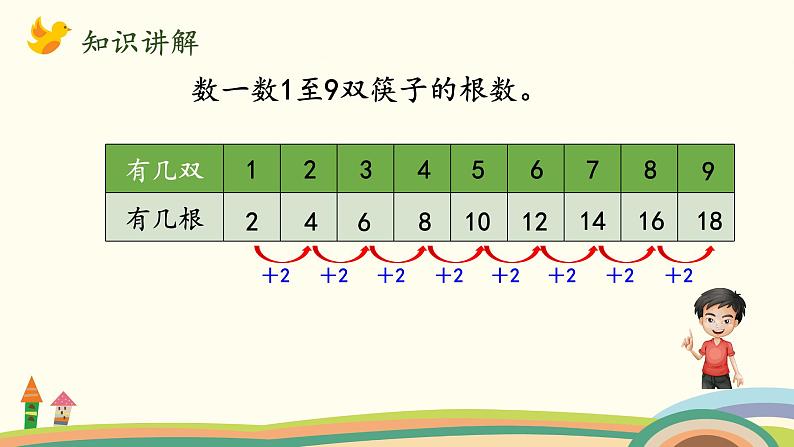 知识讲解

数一数1至9双筷子的根数。

| 有几双 | 1 | 2 | 3 | 4 | 5 | 6 | 7 | 8 | 9 |
|---|---|---|---|---|---|---|---|---|---|
| 有几根 | 2 | 4 | 6 | 8 | 10 | 12 | 14 | 16 | 18 |

+2 +2 +2 +2 +2 +2 +2 +2